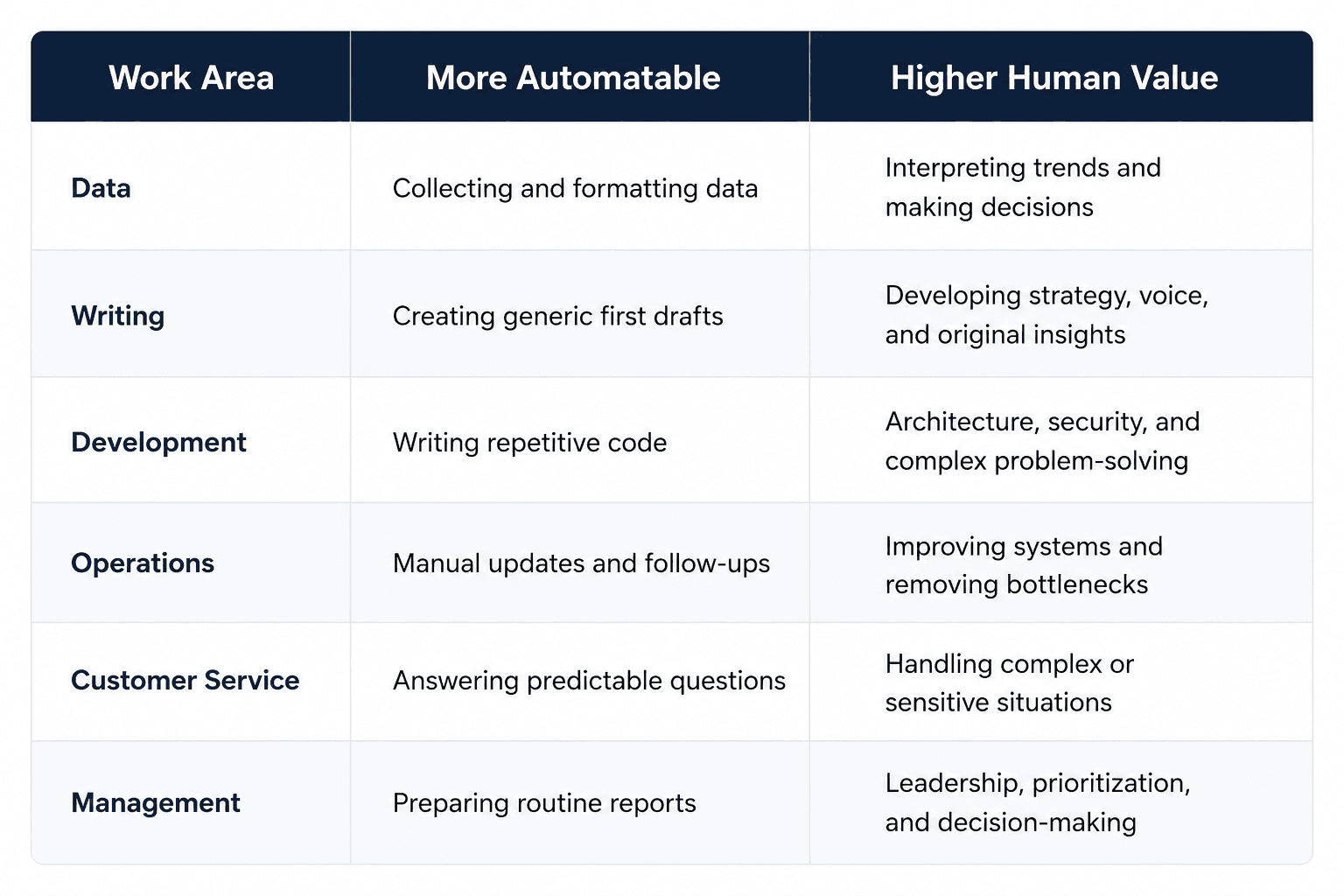 | Work Area | More Automatable | Higher Human Value |
|---|---|---|
| Data | Collecting and formatting data | Interpreting trends and making decisions |
| Writing | Creating generic first drafts | Developing strategy, voice, and original insights |
| Development | Writing repetitive code | Architecture, security, and complex problem-solving |
| Operations | Manual updates and follow-ups | Improving systems and removing bottlenecks |
| Customer Service | Answering predictable questions | Handling complex or sensitive situations |
| Management | Preparing routine reports | Leadership, prioritization, and decision-making |